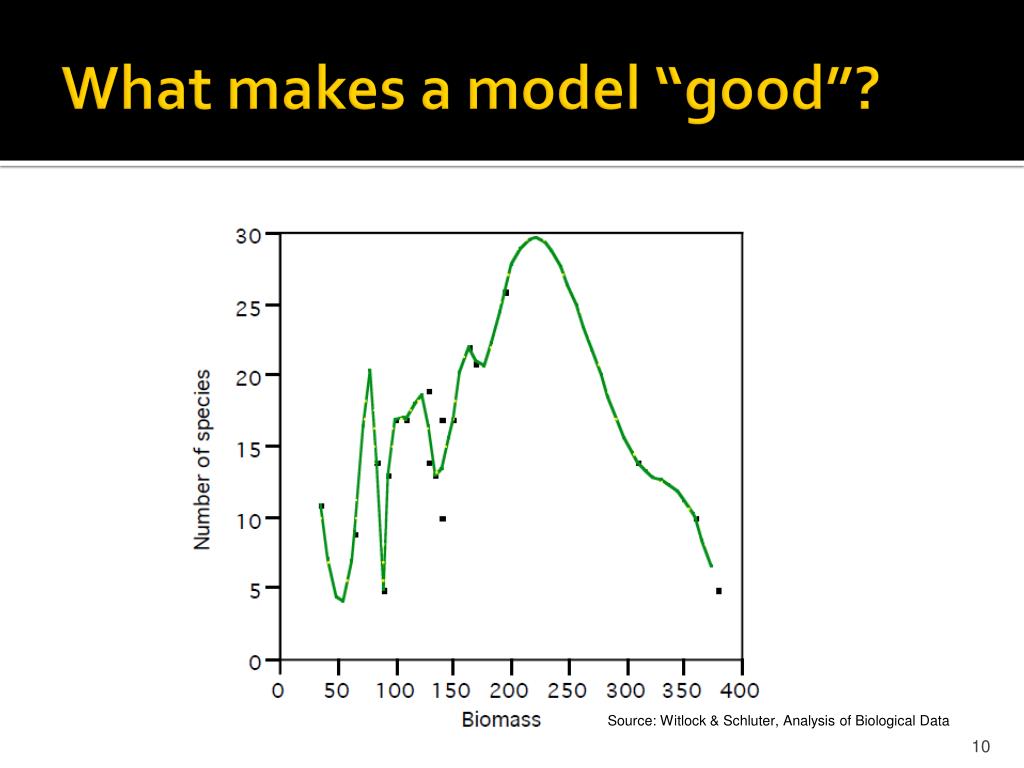 What makes a model “good”?

Number of species

30
25
20
15
10
5
0

0 50 100 150 200 250 300 350 400

Biomass

Source: Witlock & Schluter, Analysis of Biological Data

10